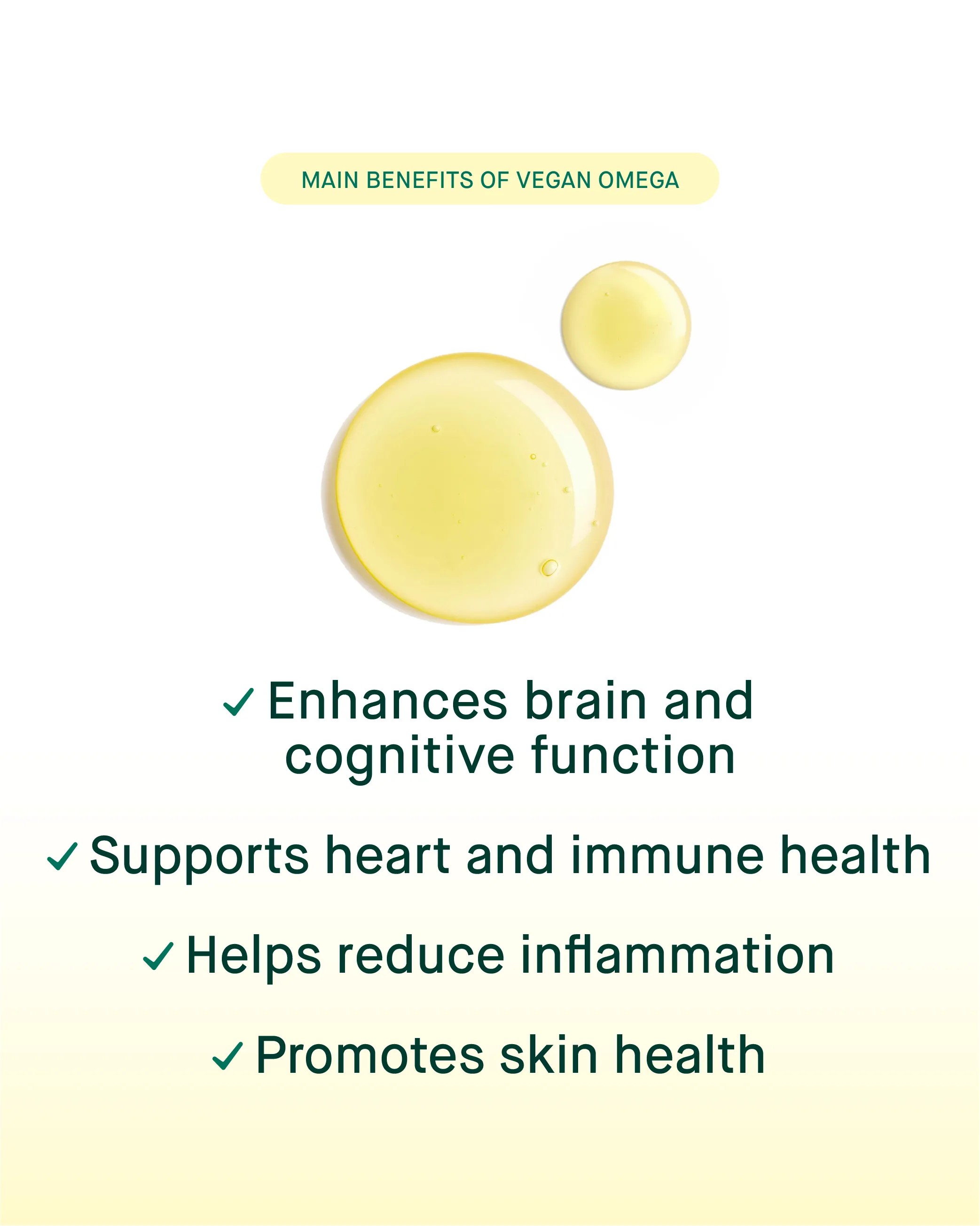 MAIN BENEFITS OF VEGAN OMEGA

✓ Enhances brain and cognitive function

✓ Supports heart and immune health

✓ Helps reduce inflammation

✓ Promotes skin health